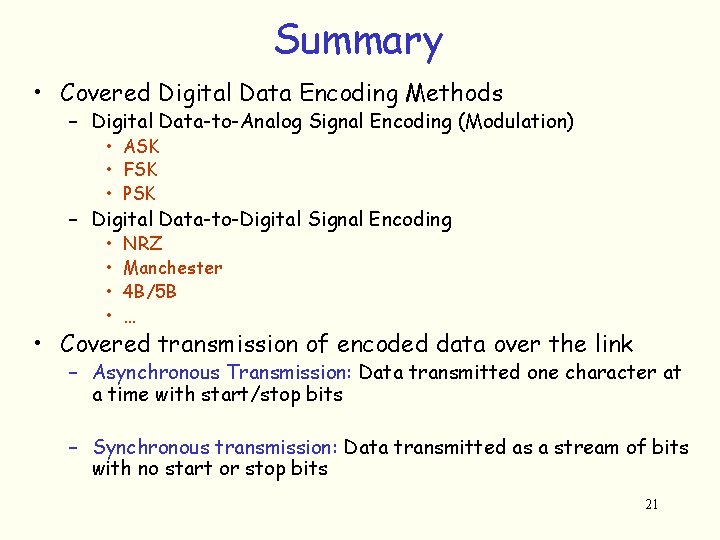 Summary

• Covered Digital Data Encoding Methods
 – Digital Data-to-Analog Signal Encoding (Modulation)
  • ASK
  • FSK
  • PSK
 – Digital Data-to-Digital Signal Encoding
  • NRZ
  • Manchester
  • 4B/5B
  • …

• Covered transmission of encoded data over the link
 – Asynchronous Transmission: Data transmitted one character at a time with start/stop bits

 – Synchronous transmission: Data transmitted as a stream of bits with no start or stop bits

21